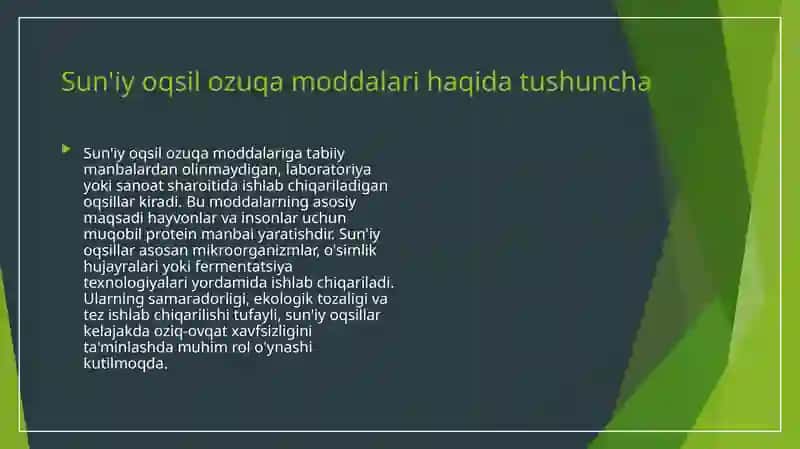 Sun'iy oqsil ozuqa moddalari haqida tushuncha

Sun'iy oqsil ozuqa moddalariga tabiiy manbalardan olinmaydigan, laboratoriya yoki sanoat sharoitida ishlab chiqariladigan oqsillar kiradi. Bu moddalarning asosiy maqsadi hayvonlar va insonlar uchun muqobil protein manbai yaratishdir. Sun'iy oqsillar asosan mikroorganizmlar, o'simlik hujayralari yoki fermentatsiya texnologiyalari yordamida ishlab chiqariladi. Ularning samaradorligi, ekologik tozaligi va tez ishlab chiqarilishi tufayli, sun'iy oqsillar kelajakda oziq-ovqat xavfsizligini ta'minlashda muhim rol o'ynashi kutilmoqda.